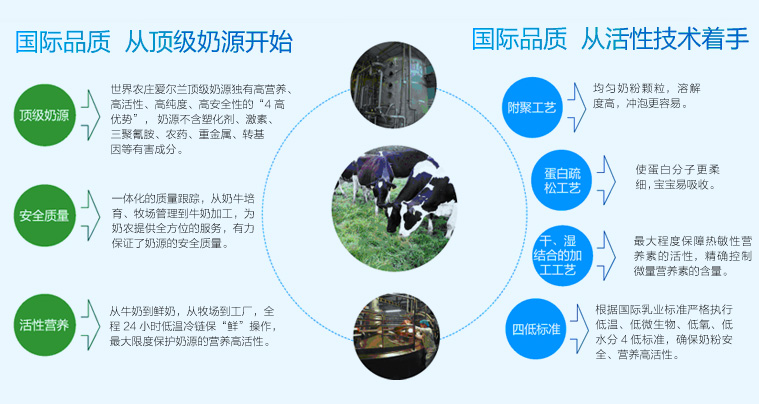 国际品质 从顶级奶源开始

顶级奶源

世界农庄爱尔兰顶级奶源独有高营养、高活性、高纯度、高安全性的“4 高优势”，奶源不含塑化剂、激素、三聚氰胺、农药、重金属、转基因等有害成分。

安全质量

一体化的质量跟踪，从奶牛培育、牧场管理到牛奶加工，为奶农提供全方位的服务，有力保证了奶源的安全质量。

活性营养

从牛奶到鲜奶，从牧场到工厂，全程 24 小时低温冷链保“鲜”操作，最大限度保护奶源的营养高活性。

国际品质 从活性技术着手

附聚工艺

均匀奶粉颗粒，溶解度高，冲泡更容易。

蛋白疏松工艺

使蛋白分子更柔细，宝宝易吸收。

干、湿结合的加工工艺

最大程度保障热敏性营养素的活性，精确控制微量营养素的含量。

四低标准

根据国际乳业标准严格执行低温、低微生物、低氧、低水分 4 低标准，确保奶粉安全、营养高活性。